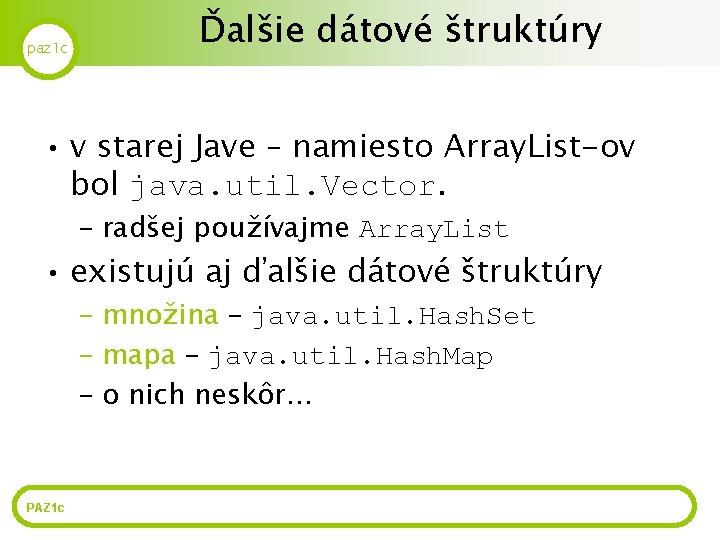 paz1c

Ďalšie dátové štruktúry

• v starej Jave – namiesto ArrayList-ov bol java.util.Vector.
  – radšej používajme ArrayList
• existujú aj ďalšie dátové štruktúry
  – množina – java.util.HashSet
  – mapa – java.util.HashMap
  – o nich neskôr...

PAZ1c